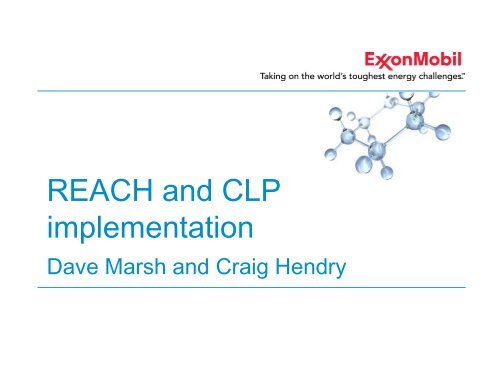 ExxonMobil
Taking on the world's toughest energy challenges.™

REACH and CLP implementation

Dave Marsh and Craig Hendry